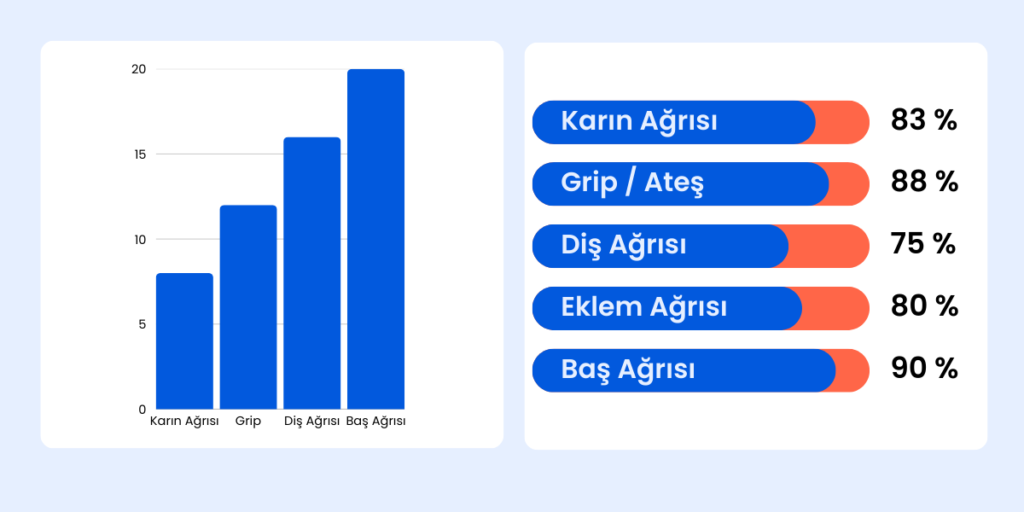 20
15
10
5
0
Karın Ağrısı
Grip
Diş Ağrısı
Baş Ağrısı

Karın Ağrısı 83 %
Grip / Ateş 88 %
Diş Ağrısı 75 %
Eklem Ağrısı 80 %
Baş Ağrısı 90 %